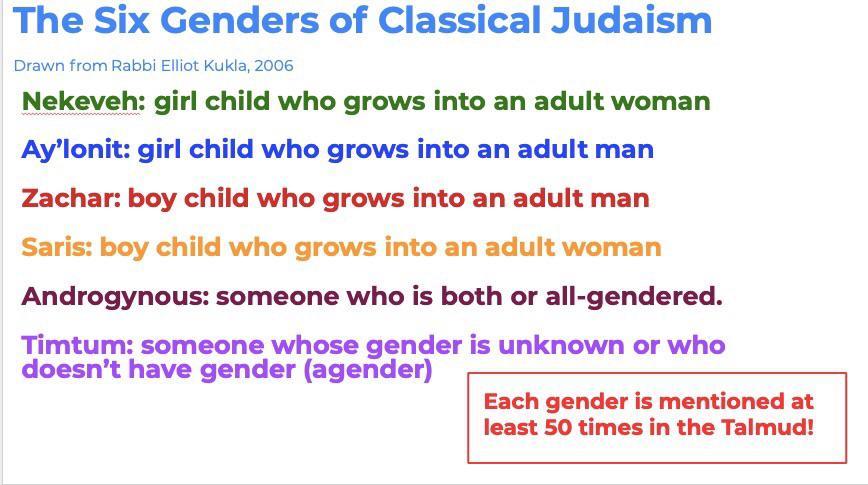 The Six Genders of Classical Judaism

Drawn from Rabbi Elliot Kukla, 2006

Nekeveh: girl child who grows into an adult woman

Ay'lonit: girl child who grows into an adult man

Zachar: boy child who grows into an adult man

Saris: boy child who grows into an adult woman

Androgynous: someone who is both or all-gendered.

Timtum: someone whose gender is unknown or who doesn't have gender (agender)

Each gender is mentioned at least 50 times in the Talmud!